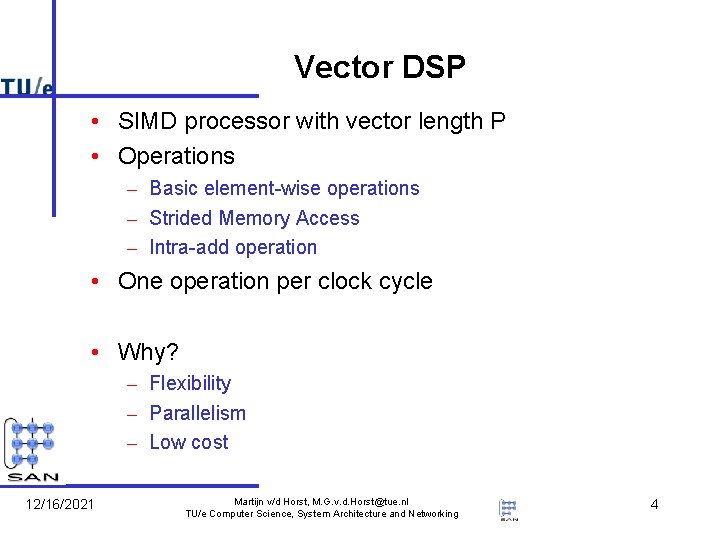 TU/e

Vector DSP

• SIMD processor with vector length P
• Operations
 – Basic element-wise operations
 – Strided Memory Access
 – Intra-add operation
• One operation per clock cycle

• Why?
 – Flexibility
 – Parallelism
 – Low cost

SAN

12/16/2021

Martijn v/d Horst, M.G.v.d.Horst@tue.nl
TU/e Computer Science, System Architecture and Networking

SAN

4